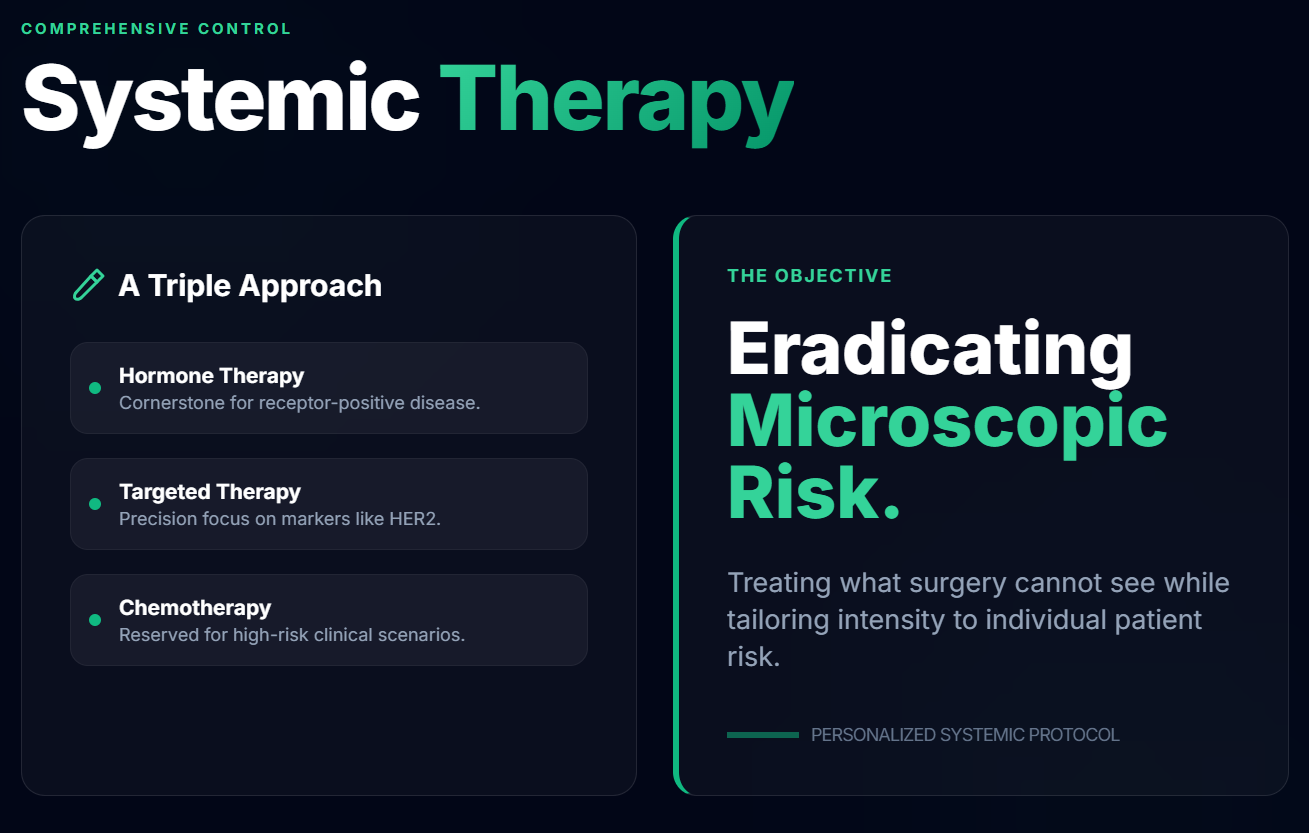 COMPREHENSIVE CONTROL

Systemic Therapy

A Triple Approach

Hormone Therapy
Cornerstone for receptor-positive disease.

Targeted Therapy
Precision focus on markers like HER2.

Chemotherapy
Reserved for high-risk clinical scenarios.

THE OBJECTIVE

Eradicating Microscopic Risk.

Treating what surgery cannot see while tailoring intensity to individual patient risk.

PERSONALIZED SYSTEMIC PROTOCOL